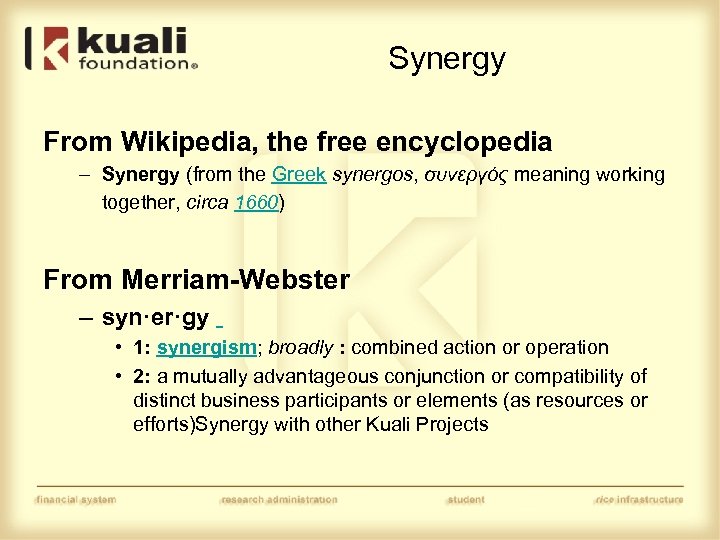 kuali foundation®

Synergy

From Wikipedia, the free encyclopedia

– Synergy (from the Greek synergos, συνεργός meaning working together, circa 1660)

From Merriam-Webster

– syn·er·gy

• 1: synergism; broadly : combined action or operation

• 2: a mutually advantageous conjunction or compatibility of distinct business participants or elements (as resources or efforts)Synergy with other Kuali Projects

financial system research administration student rice infrastructure